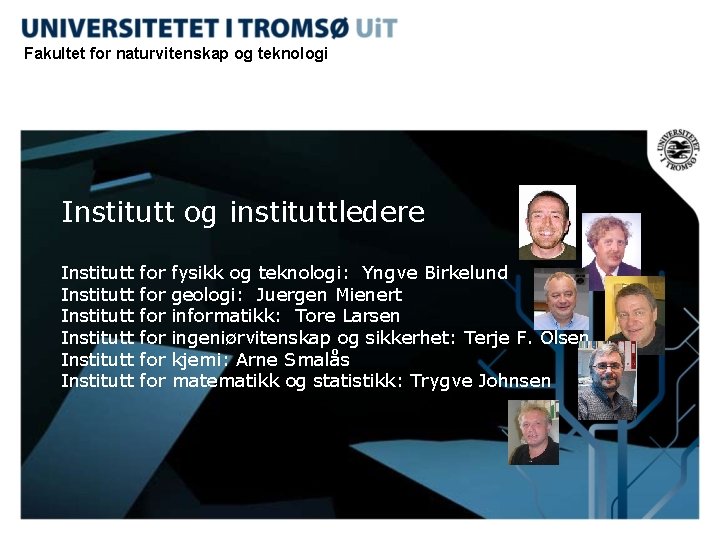 UNIVERSITETET I TROMSØ UiT
Fakultet for naturvitenskap og teknologi

UNIVERSITETET I TROMSØ

Institutt og instituttledere

Institutt for fysikk og teknologi: Yngve Birkelund
Institutt for geologi: Juergen Mienert
Institutt for informatikk: Tore Larsen
Institutt for ingeniørvitenskap og sikkerhet: Terje F. Olsen
Institutt for kjemi: Arne Smalås
Institutt for matematikk og statistikk: Trygve Johnsen